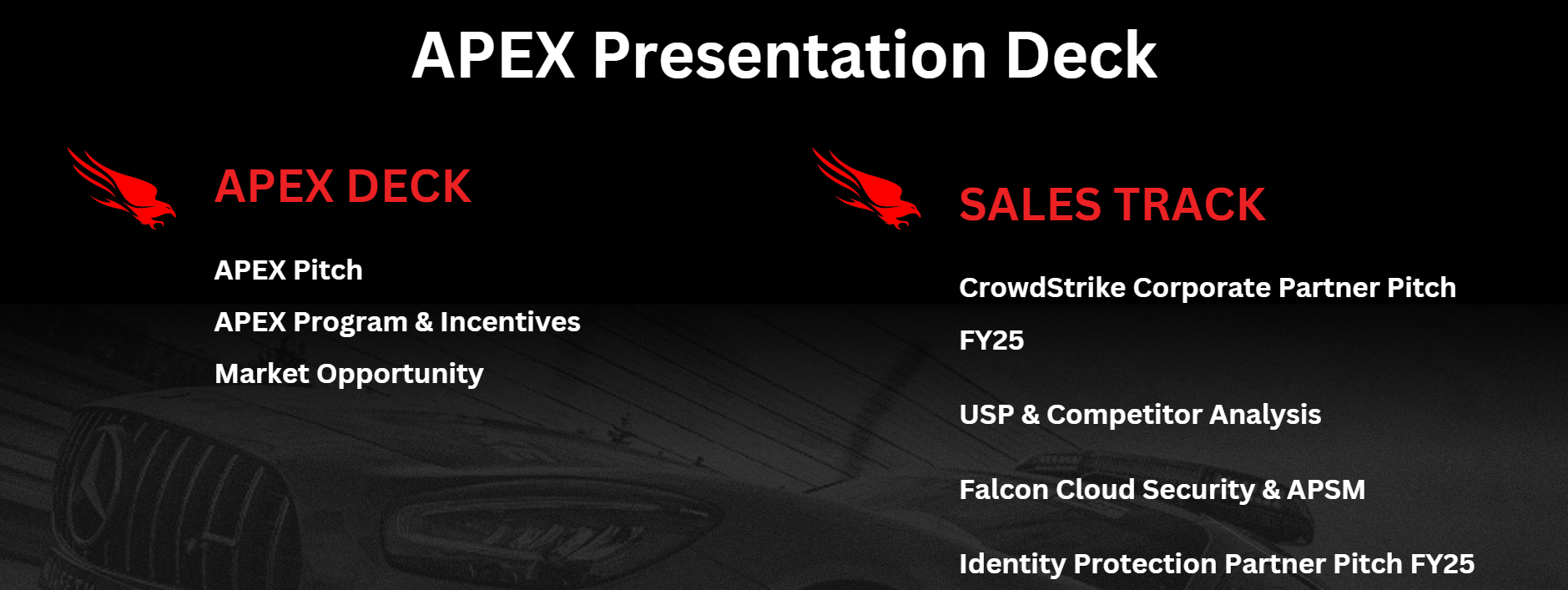 APEX Presentation Deck

APEX DECK

APEX Pitch

APEX Program & Incentives

Market Opportunity

SALES TRACK

CrowdStrike Corporate Partner Pitch FY25

USP & Competitor Analysis

Falcon Cloud Security & APSM

Identity Protection Partner Pitch FY25